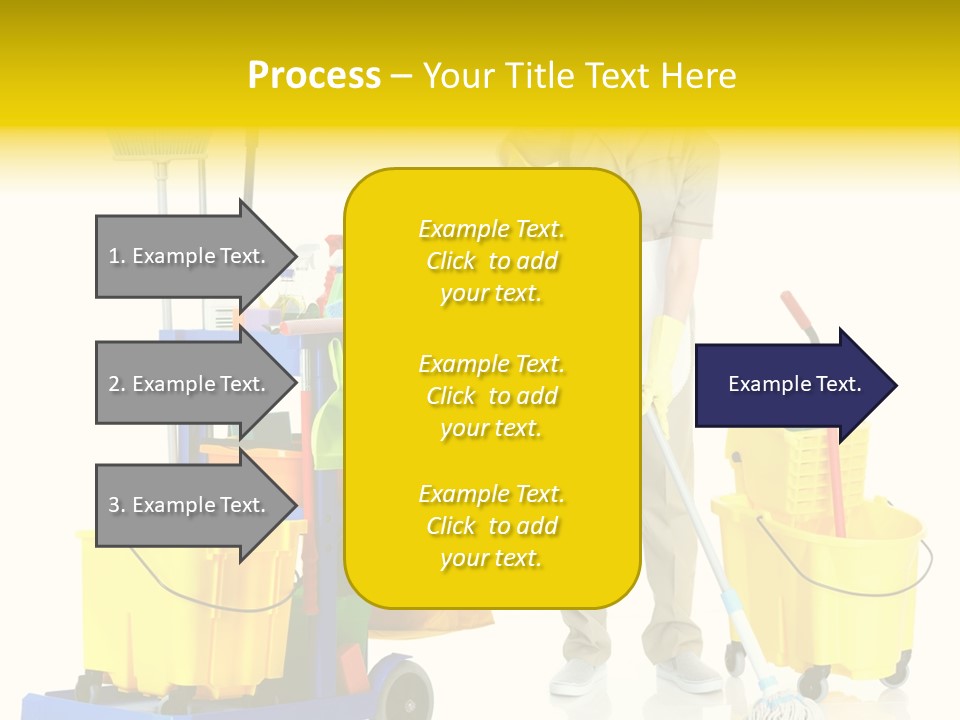 Process – Your Title Text Here

1. Example Text.

2. Example Text.

3. Example Text.

Example Text. Click to add your text.

Example Text. Click to add your text.

Example Text. Click to add your text.

Example Text.